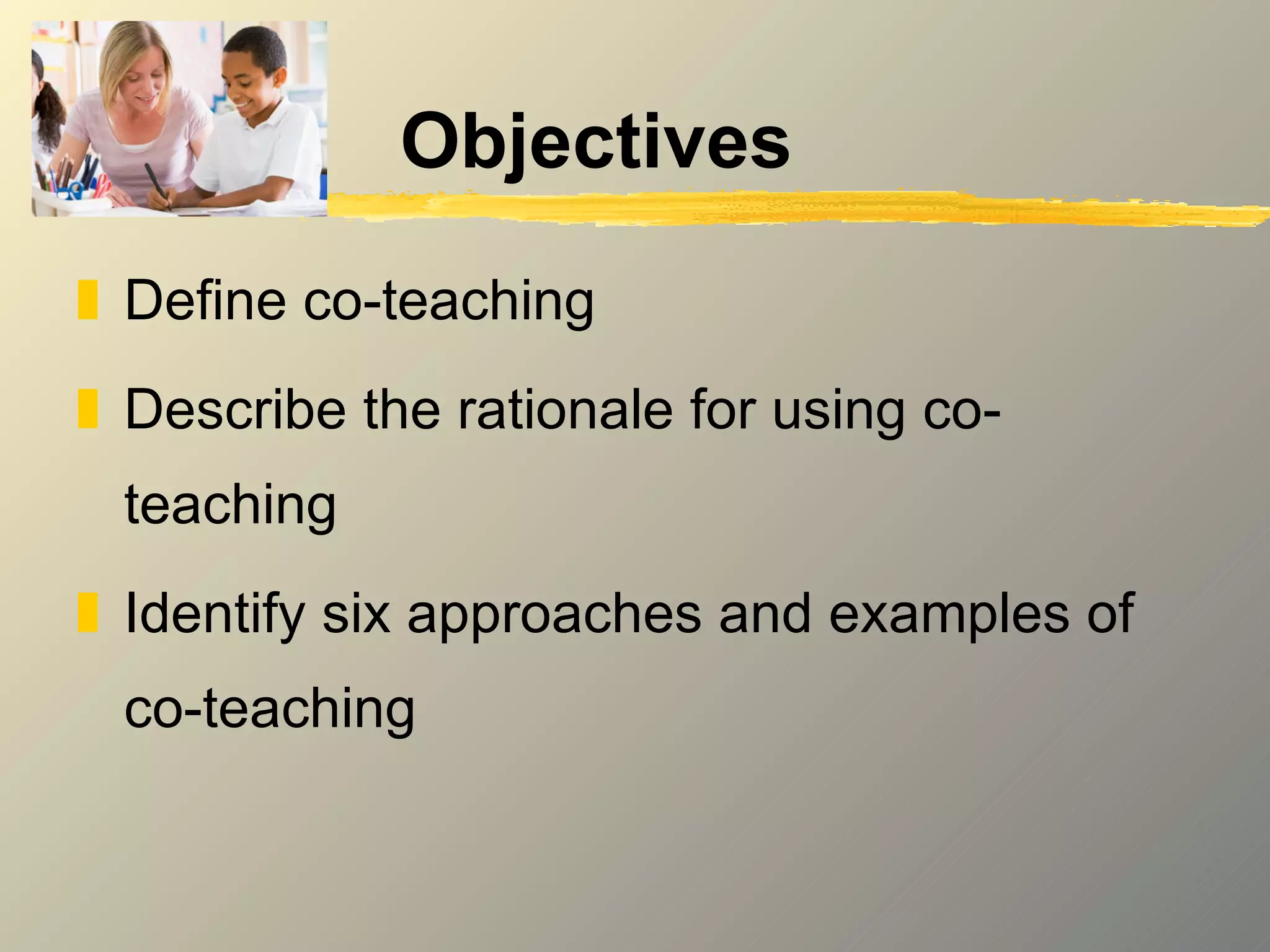 Objectives

Define co-teaching

Describe the rationale for using co-teaching

Identify six approaches and examples of co-teaching